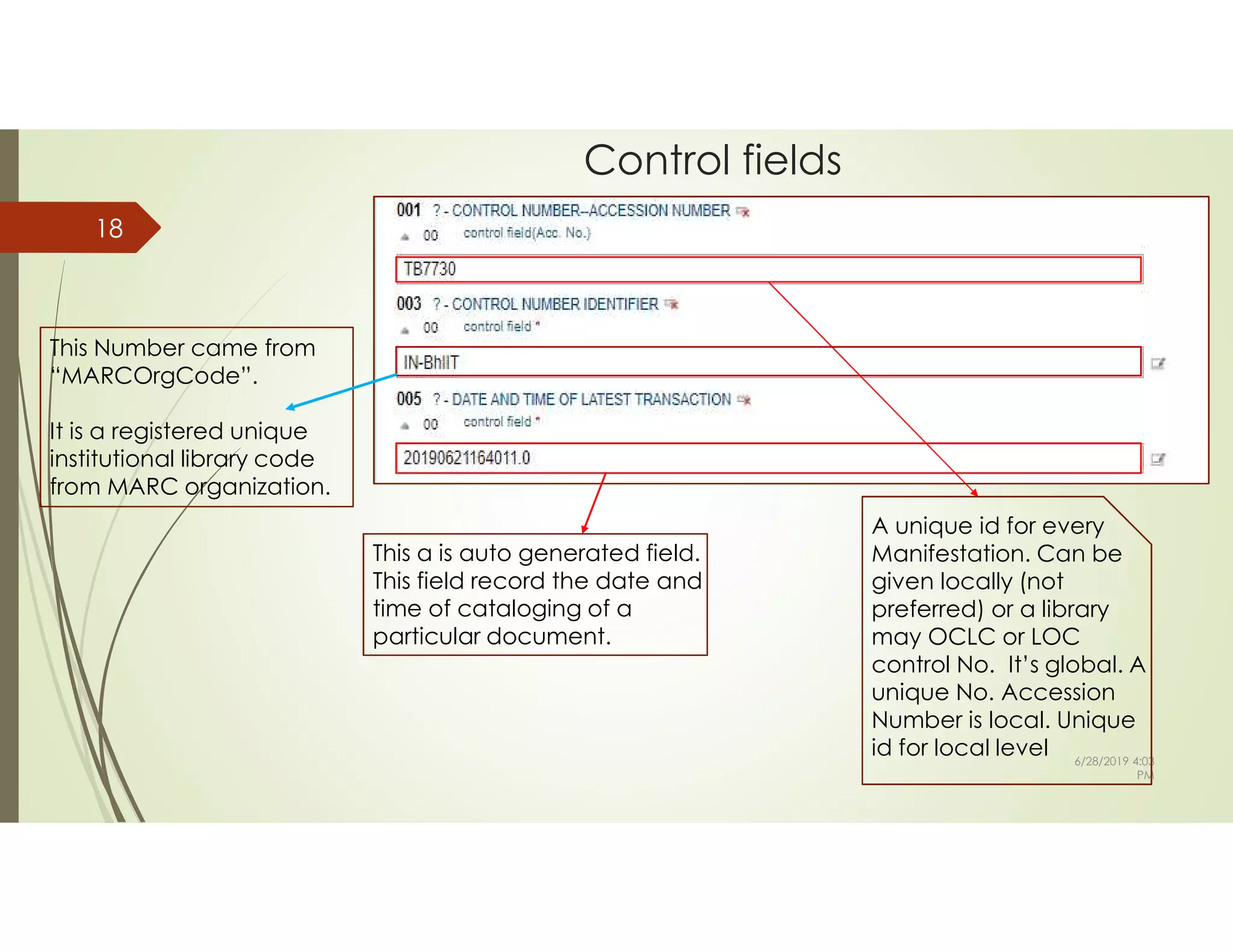 Control fields

18

001 ? - CONTROL NUMBER--ACCESSION NUMBER
00 control field(Acc. No.)
TB7730

003 ? - CONTROL NUMBER IDENTIFIER
00 control field *
IN-BhIIT

005 ? - DATE AND TIME OF LATEST TRANSACTION
00 control field *
20190621164011.0

This Number came from "MARCOrgCode".

It is a registered unique institutional library code from MARC organization.

This a is auto generated field. This field record the date and time of cataloging of a particular document.

A unique id for every Manifestation. Can be given locally (not preferred) or a library may OCLC or LOC control No. It's global. A unique No. Accession Number is local. Unique id for local level

6/28/2019 4:03 PM